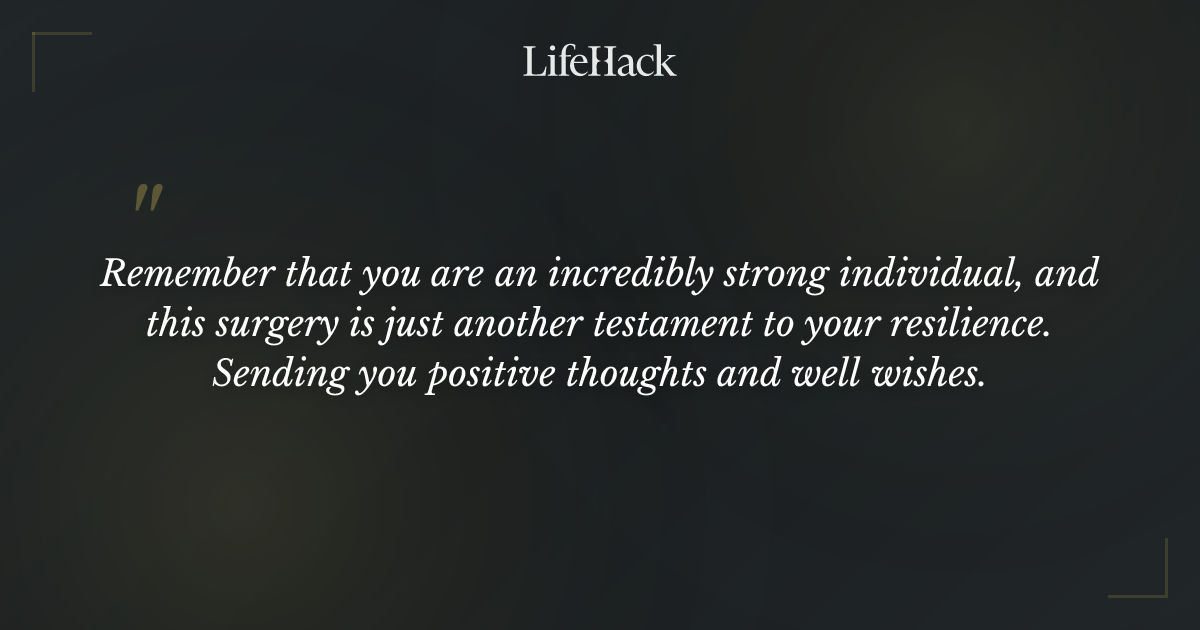 LifeHack

"

Remember that you are an incredibly strong individual, and this surgery is just another testament to your resilience. Sending you positive thoughts and well wishes.